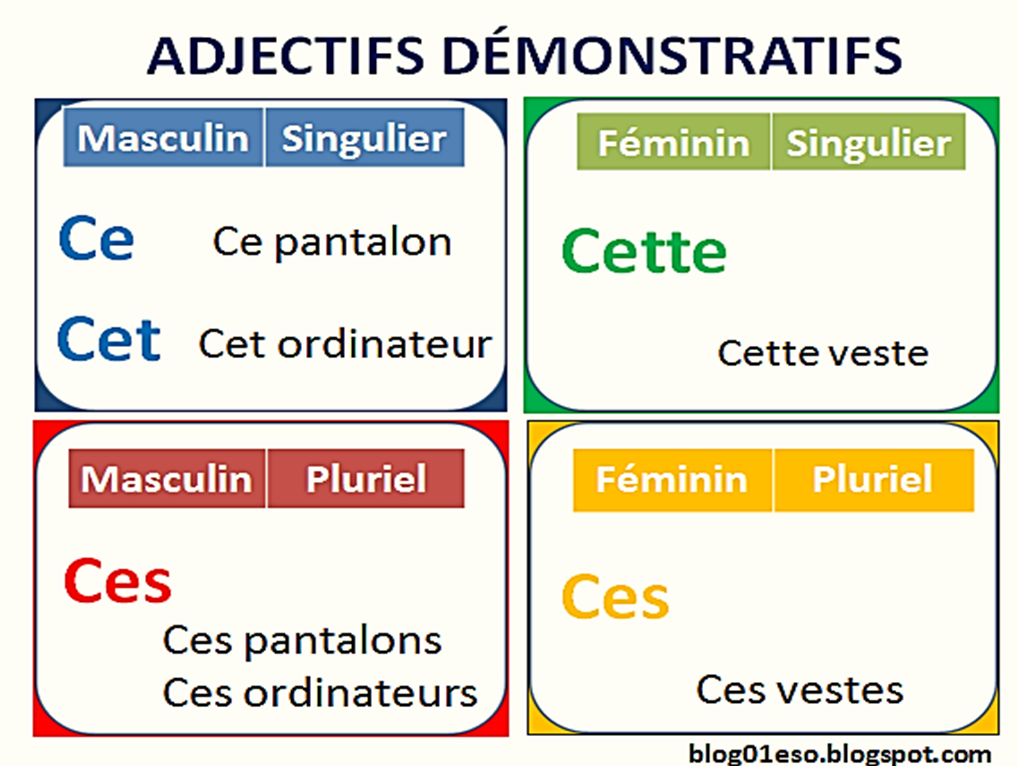 ADJECTIFS DÉMONSTRATIFS

Masculin Singulier

Ce Ce pantalon

Cet Cet ordinateur

Féminin Singulier

Cette

Cette veste

Masculin Pluriel

Ces

Ces pantalons

Ces ordinateurs

Féminin Pluriel

Ces

Ces vestes

blog01eso.blogspot.com